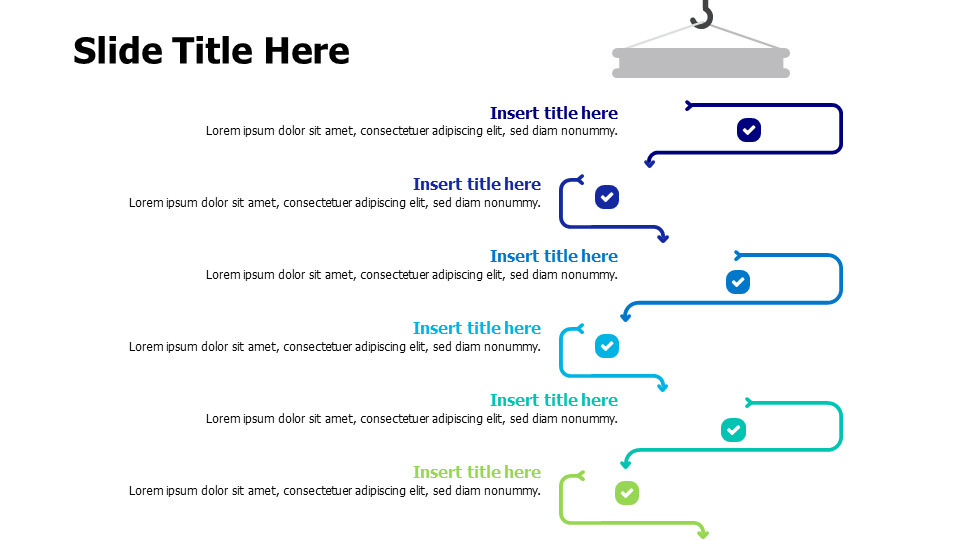 Slide Title Here

Insert title here
Lorem ipsum dolor sit amet, consectetuer adipiscing elit, sed diam nonummy.

Insert title here
Lorem ipsum dolor sit amet, consectetuer adipiscing elit, sed diam nonummy.

Insert title here
Lorem ipsum dolor sit amet, consectetuer adipiscing elit, sed diam nonummy.

Insert title here
Lorem ipsum dolor sit amet, consectetuer adipiscing elit, sed diam nonummy.

Insert title here
Lorem ipsum dolor sit amet, consectetuer adipiscing elit, sed diam nonummy.

Insert title here
Lorem ipsum dolor sit amet, consectetuer adipiscing elit, sed diam nonummy.